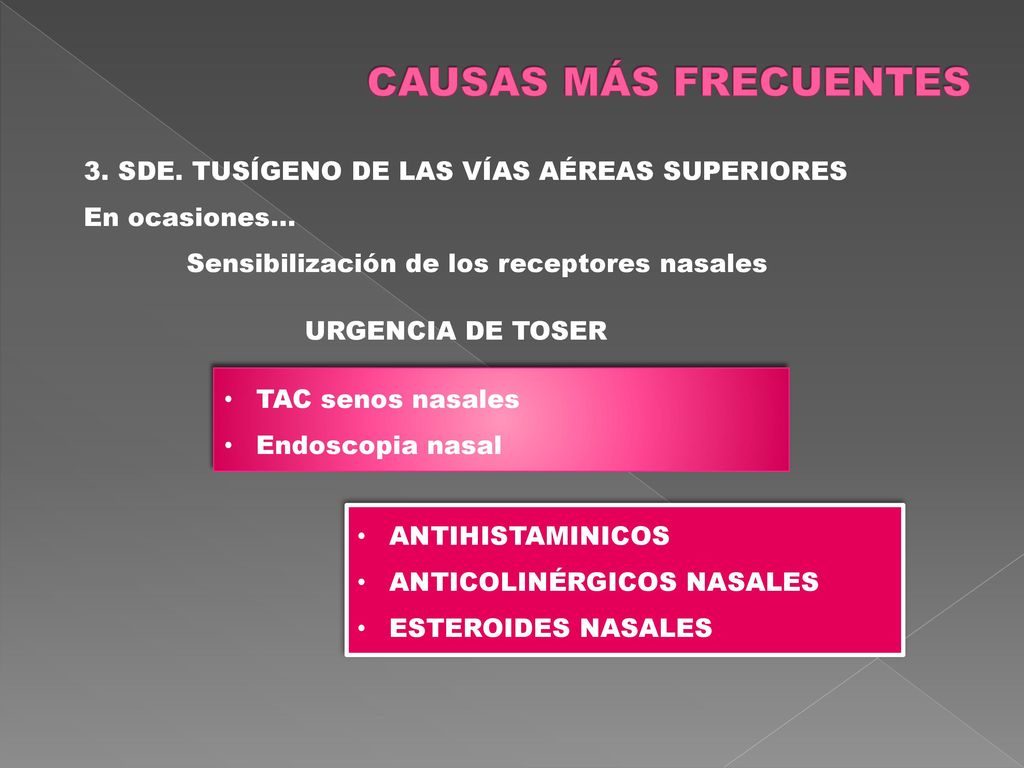 CAUSAS MÁS FRECUENTES

3. SDE. TUSÍGENO DE LAS VÍAS AÉREAS SUPERIORES

En ocasiones…

Sensibilización de los receptores nasales

URGENCIA DE TOSER

• TAC senos nasales
• Endoscopia nasal

• ANTIHISTAMINICOS
• ANTICOLINÉRGICOS NASALES
• ESTEROIDES NASALES